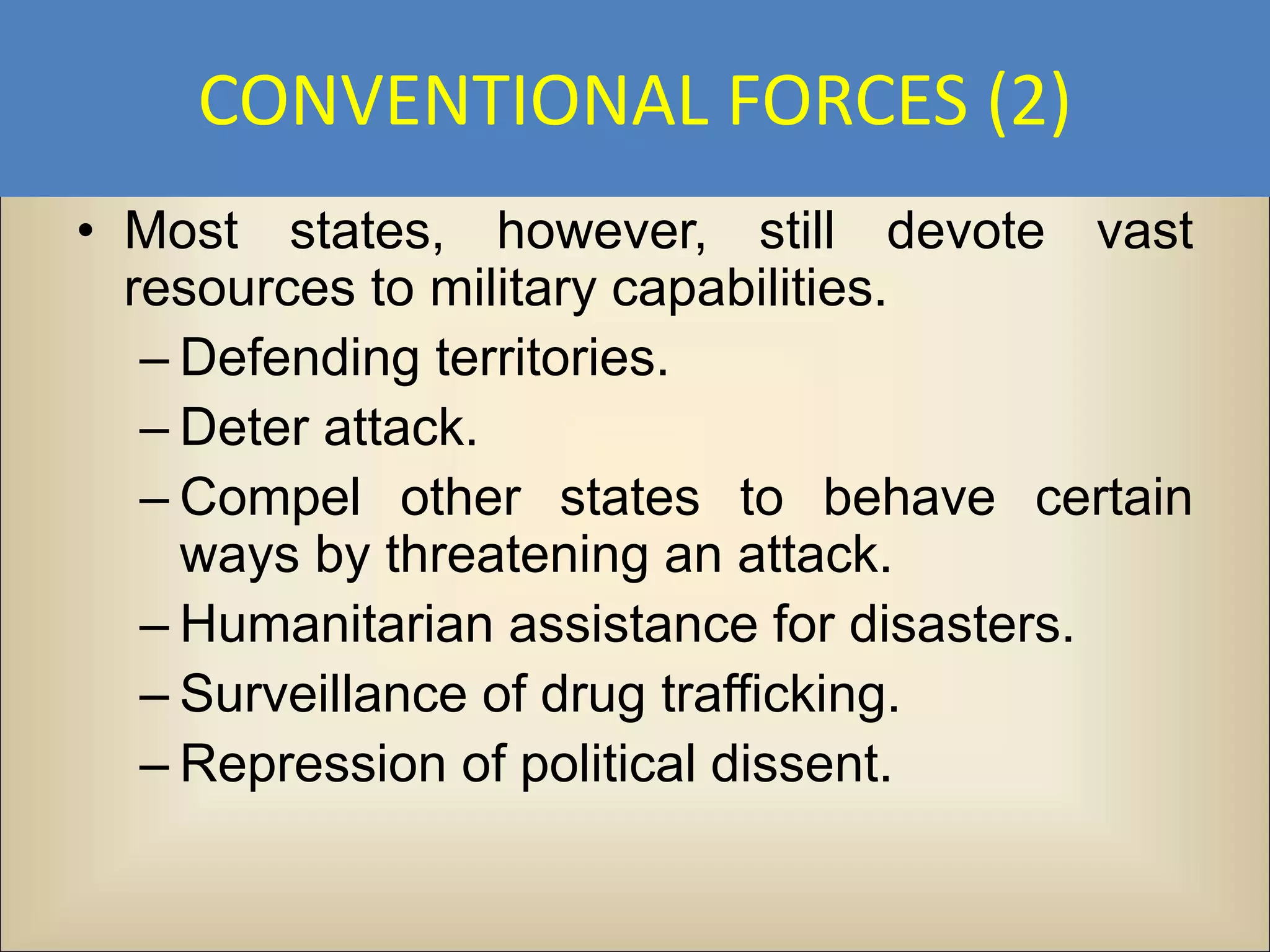 CONVENTIONAL FORCES (2)

• Most states, however, still devote vast resources to military capabilities.
– Defending territories.
– Deter attack.
– Compel other states to behave certain ways by threatening an attack.
– Humanitarian assistance for disasters.
– Surveillance of drug trafficking.
– Repression of political dissent.